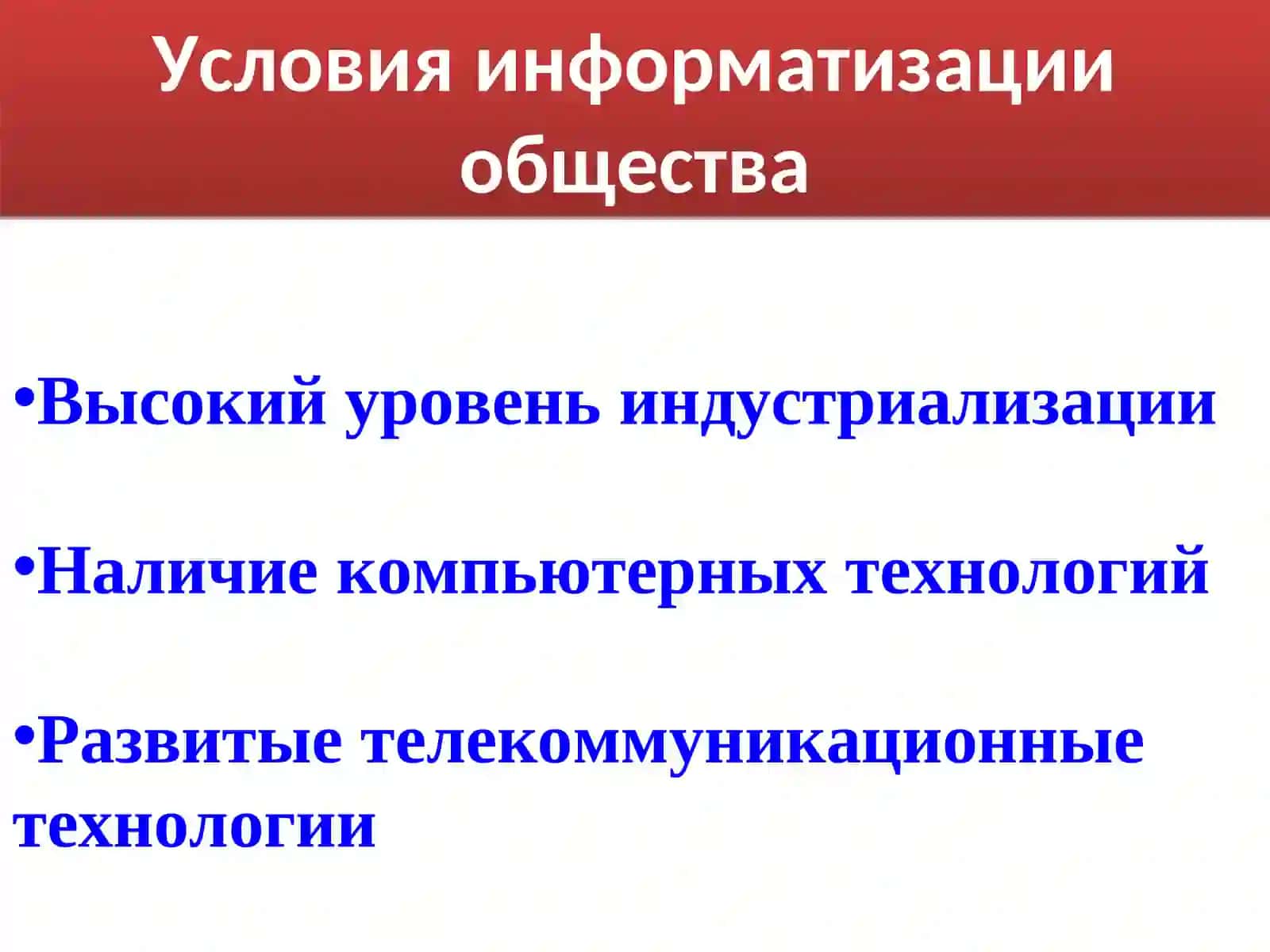 Условия информатизации общества

•Высокий уровень индустриализации

•Наличие компьютерных технологий

•Развитые телекоммуникационные технологии